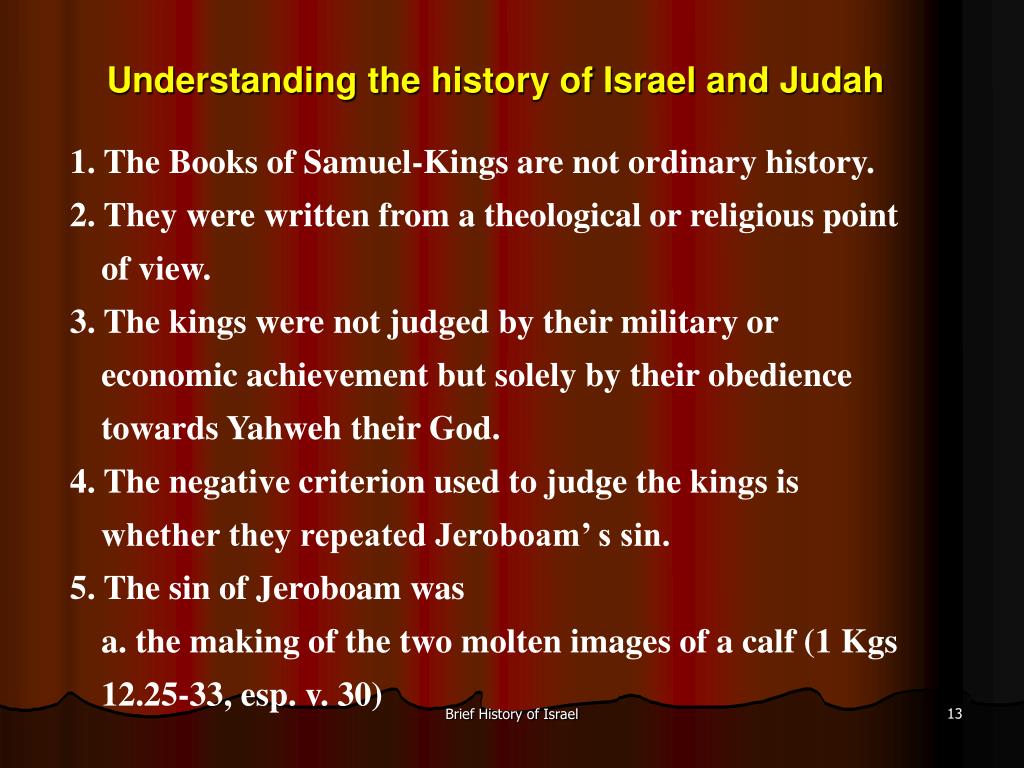 Understanding the history of Israel and Judah

1. The Books of Samuel-Kings are not ordinary history.

2. They were written from a theological or religious point of view.

3. The kings were not judged by their military or economic achievement but solely by their obedience towards Yahweh their God.

4. The negative criterion used to judge the kings is whether they repeated Jeroboam’ s sin.

5. The sin of Jeroboam was

a. the making of the two molten images of a calf (1 Kgs 12.25-33, esp. v. 30)

Brief History of Israel

13